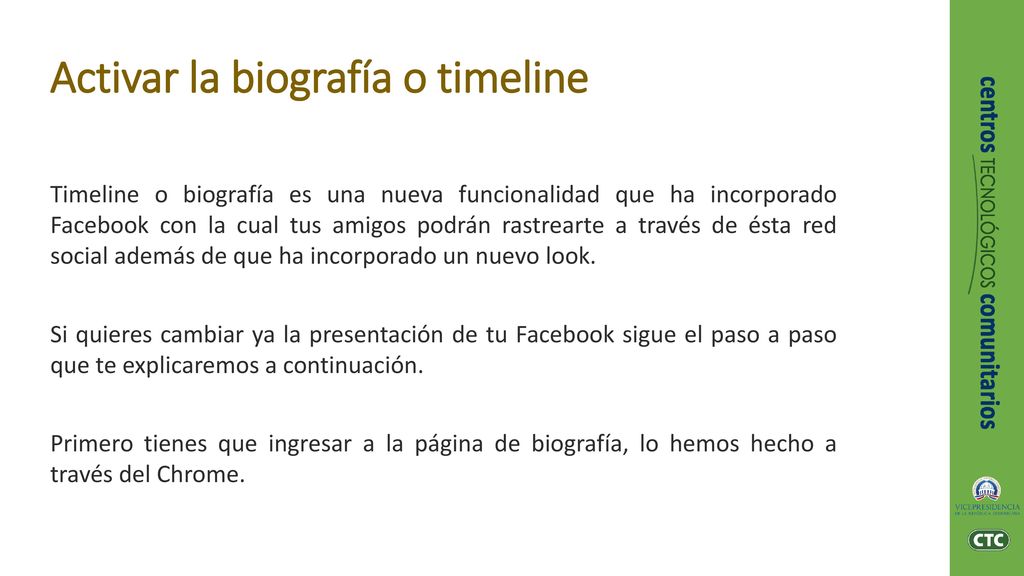 Activar la biografía o timeline

Timeline o biografía es una nueva funcionalidad que ha incorporado Facebook con la cual tus amigos podrán rastrearte a través de ésta red social además de que ha incorporado un nuevo look.

Si quieres cambiar ya la presentación de tu Facebook sigue el paso a paso que te explicaremos a continuación.

Primero tienes que ingresar a la página de biografía, lo hemos hecho a través del Chrome.

centros TECNOLÓGICOS comunitarios

VICEPRESIDENCIA
DE LA REPÚBLICA DOMINICANA

CTC